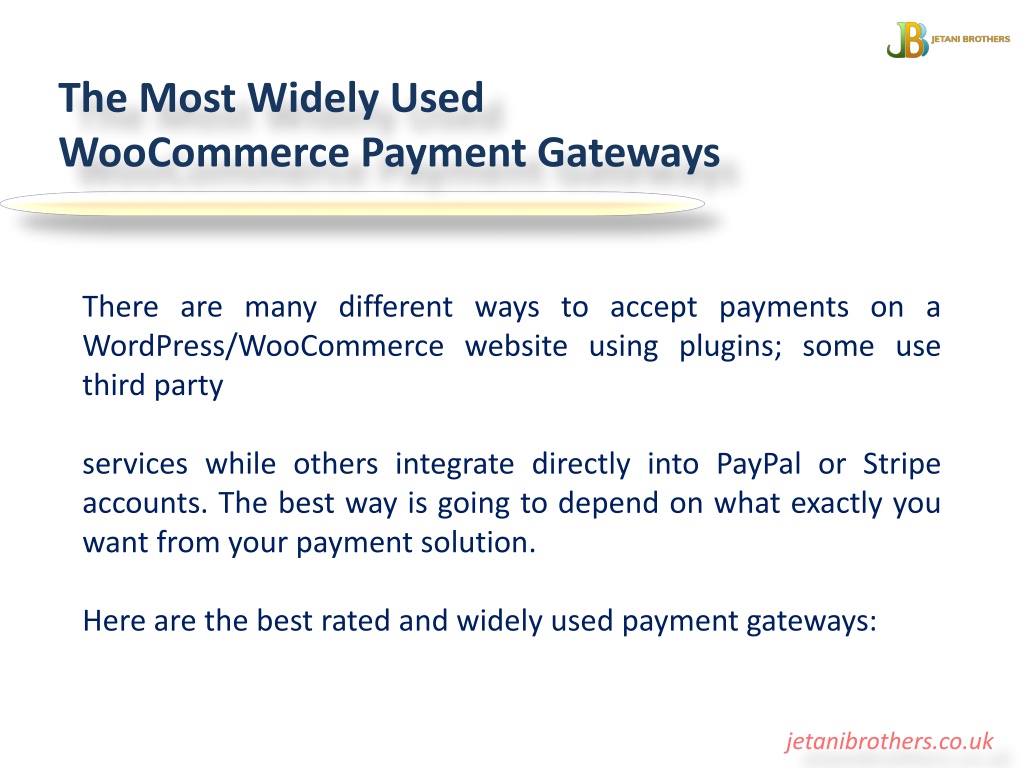 JB JETANI BROTHERS

The Most Widely Used WooCommerce Payment Gateways

There are many different ways to accept payments on a WordPress/WooCommerce website using plugins; some use third party

services while others integrate directly into PayPal or Stripe accounts. The best way is going to depend on what exactly you want from your payment solution.

Here are the best rated and widely used payment gateways:

jetanibrothers.co.uk